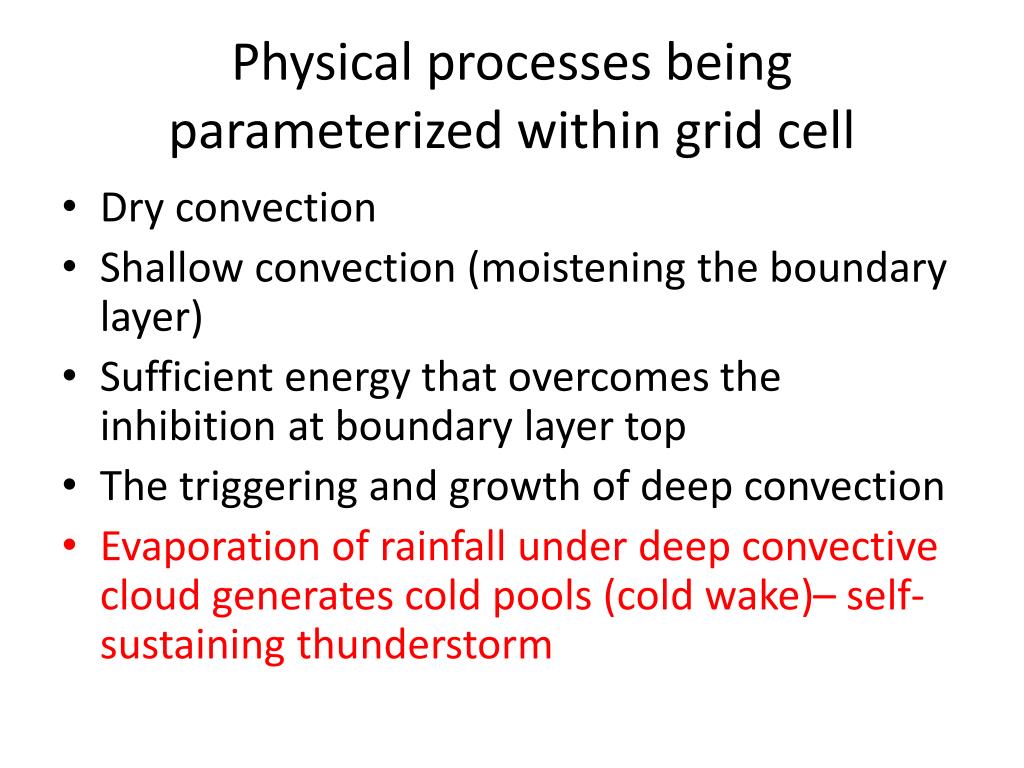 Physical processes being parameterized within grid cell

• Dry convection
• Shallow convection (moistening the boundary layer)
• Sufficient energy that overcomes the inhibition at boundary layer top
• The triggering and growth of deep convection
• Evaporation of rainfall under deep convective cloud generates cold pools (cold wake)– self-sustaining thunderstorm